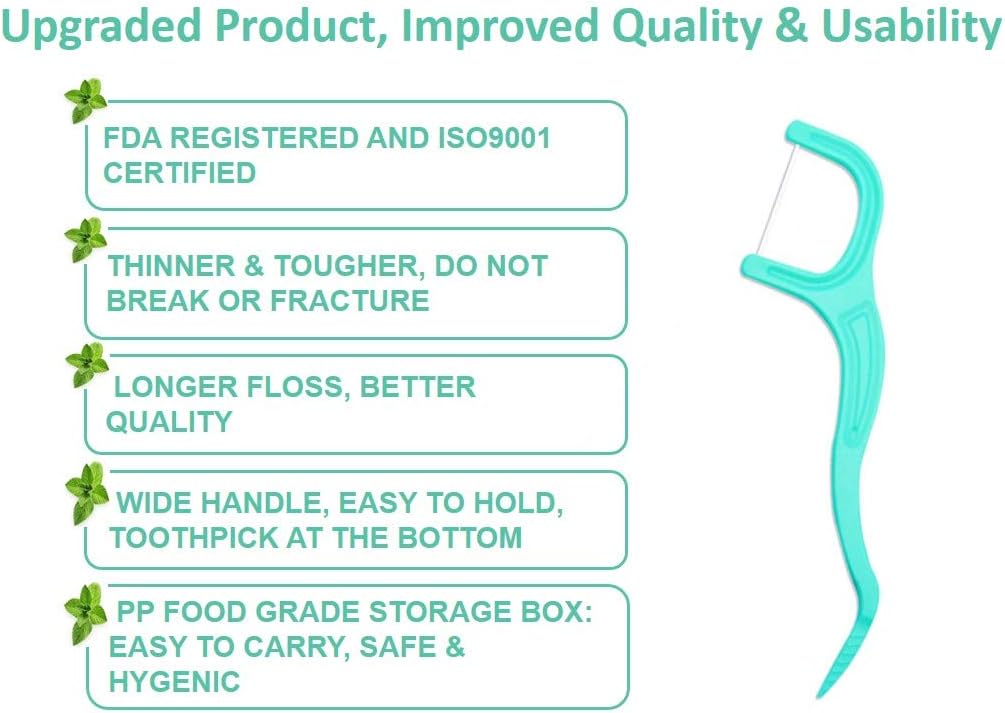 Upgraded Product, Improved Quality & Usability

FDA REGISTERED AND ISO9001 CERTIFIED

THINNER & TOUGHER, DO NOT BREAK OR FRACTURE

LONGER FLOSS, BETTER QUALITY

WIDE HANDLE, EASY TO HOLD, TOOTHPICK AT THE BOTTOM

PP FOOD GRADE STORAGE BOX: EASY TO CARRY, SAFE & HYGENIC